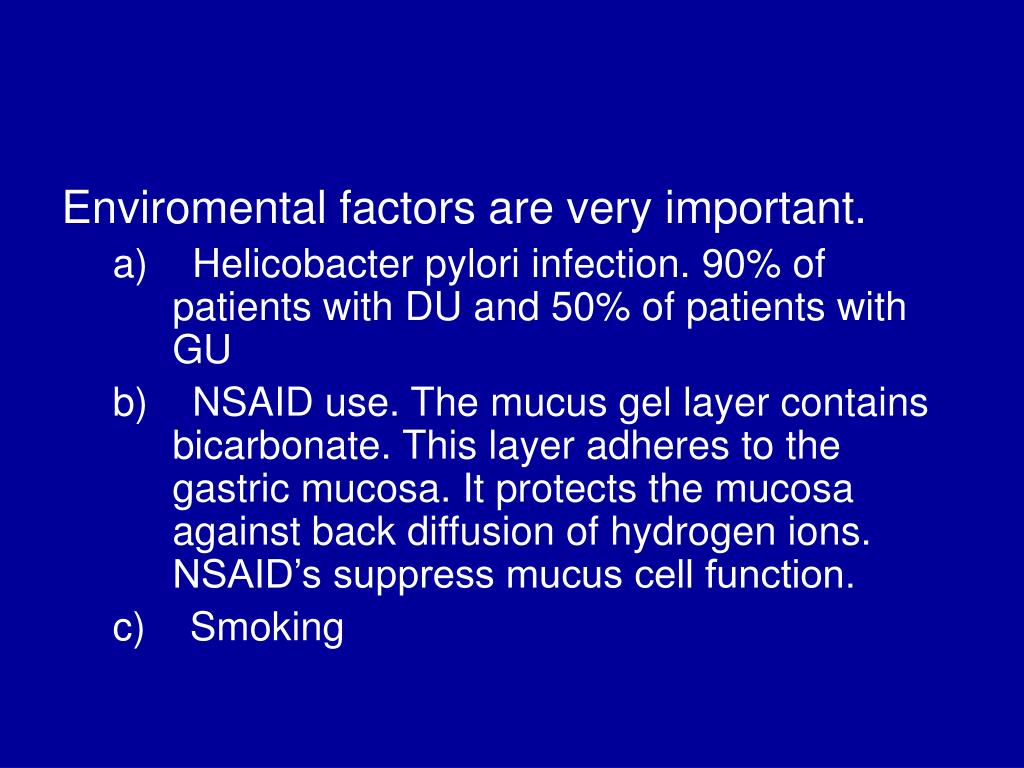 Enviromental factors are very important.

a) Helicobacter pylori infection. 90% of patients with DU and 50% of patients with GU

b) NSAID use. The mucus gel layer contains bicarbonate. This layer adheres to the gastric mucosa. It protects the mucosa against back diffusion of hydrogen ions. NSAID’s suppress mucus cell function.

c) Smoking